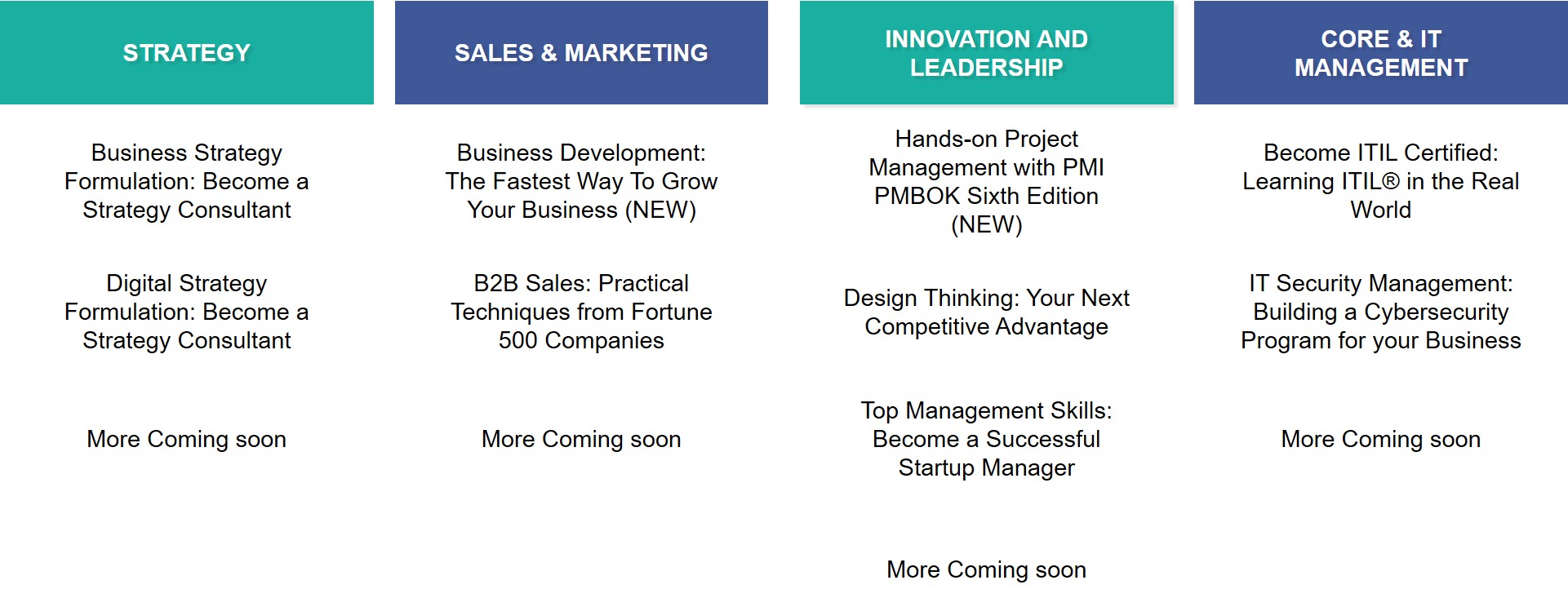 STRATEGY

Business Strategy Formulation: Become a Strategy Consultant

Digital Strategy Formulation: Become a Strategy Consultant

More Coming soon

SALES & MARKETING

Business Development: The Fastest Way To Grow Your Business (NEW)

B2B Sales: Practical Techniques from Fortune 500 Companies

More Coming soon

INNOVATION AND LEADERSHIP

Hands-on Project Management with PMI PMBOK Sixth Edition (NEW)

Design Thinking: Your Next Competitive Advantage

Top Management Skills: Become a Successful Startup Manager

More Coming soon

CORE & IT MANAGEMENT

Become ITIL Certified: Learning ITIL® in the Real World

IT Security Management: Building a Cybersecurity Program for your Business

More Coming soon